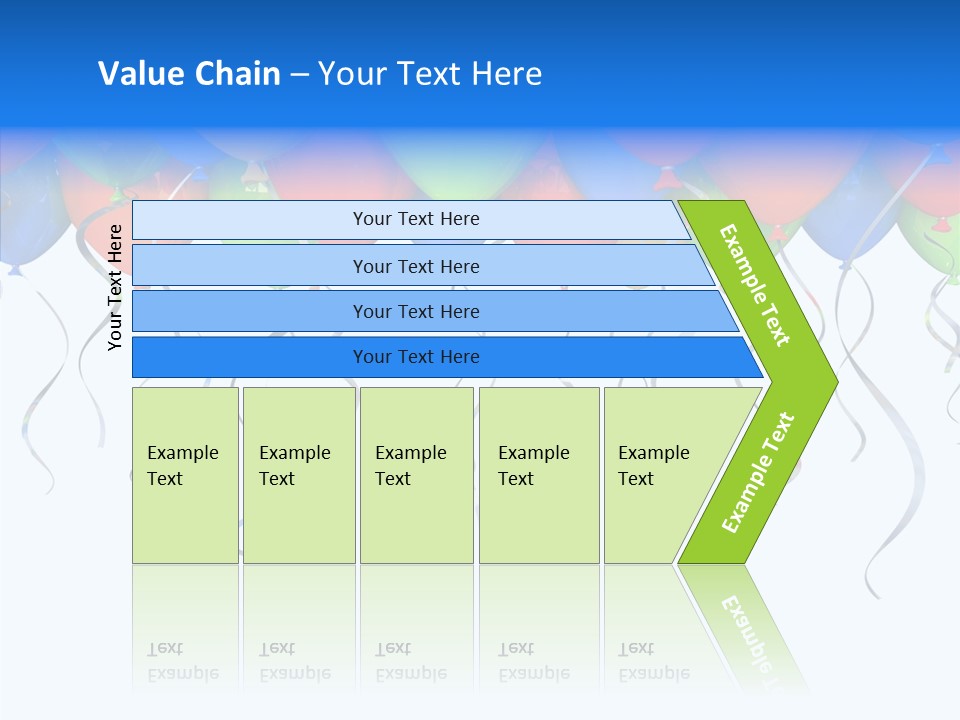 Value Chain – Your Text Here

Your Text Here

Your Text Here

Your Text Here

Your Text Here

Your Text Here

Example Text

Example Text

Example Text

Example Text

Example Text

Example Text

Example Text